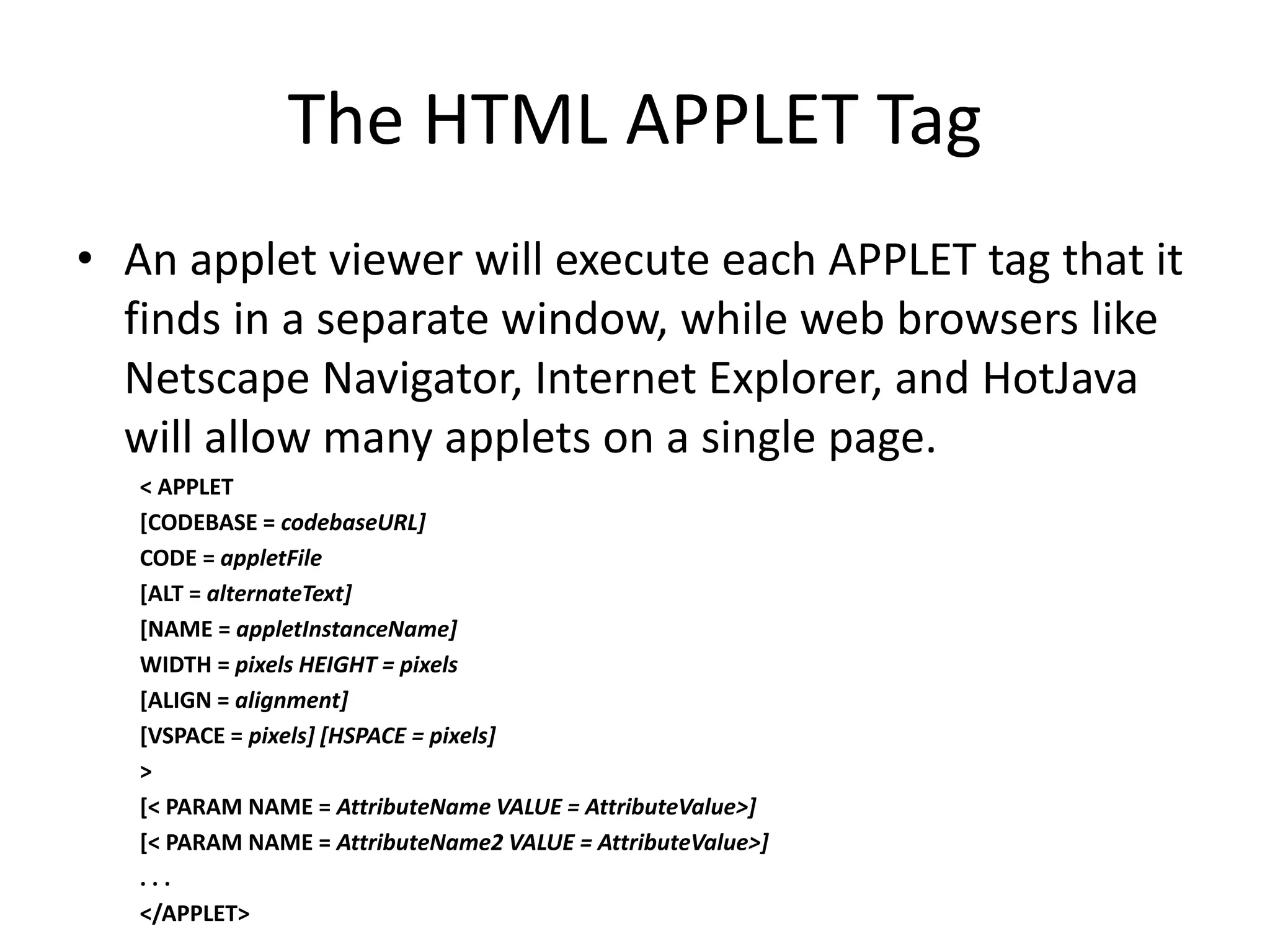 The HTML APPLET Tag

• An applet viewer will execute each APPLET tag that it finds in a separate window, while web browsers like Netscape Navigator, Internet Explorer, and HotJava will allow many applets on a single page.

< APPLET
[CODEBASE = codebaseURL]
CODE = appletFile
[ALT = alternateText]
[NAME = appletInstanceName]
WIDTH = pixels HEIGHT = pixels
[ALIGN = alignment]
[VSPACE = pixels] [HSPACE = pixels]
>
[< PARAM NAME = AttributeName VALUE = AttributeValue>]
[< PARAM NAME = AttributeName2 VALUE = AttributeValue>]
. . .
</APPLET>